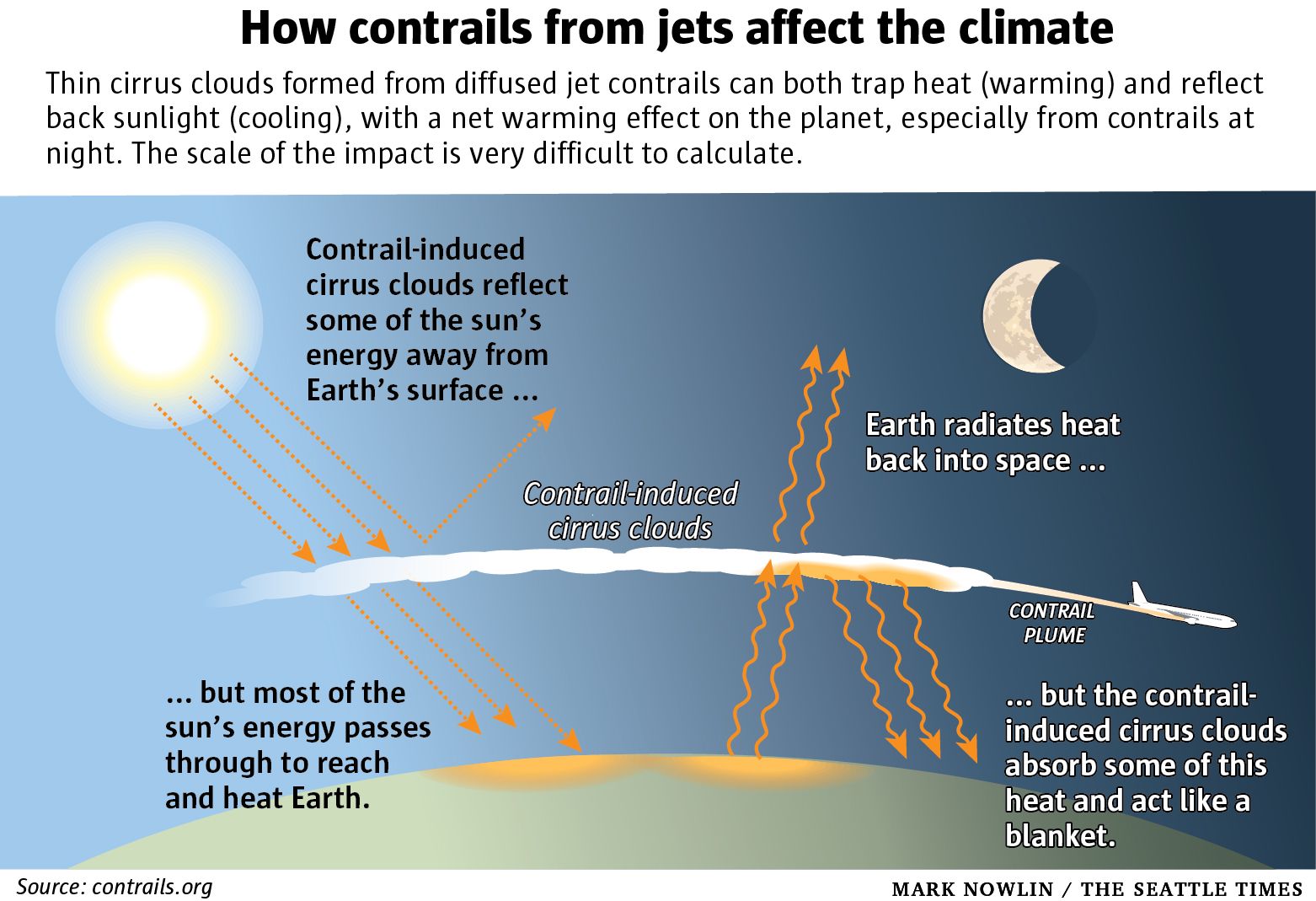 How contrails from jets affect the climate

Thin cirrus clouds formed from diffused jet contrails can both trap heat (warming) and reflect back sunlight (cooling), with a net warming effect on the planet, especially from contrails at night. The scale of the impact is very difficult to calculate.

Contrail-induced cirrus clouds reflect some of the sun's energy away from Earth's surface ...

Earth radiates heat back into space ...

Contrail-induced cirrus clouds

CONTRAIL PLUME

... but most of the sun's energy passes through to reach and heat Earth.

... but the contrail-induced cirrus clouds absorb some of this heat and act like a blanket.

Source: contrails.org

MARK NOWLIN / THE SEATTLE TIMES